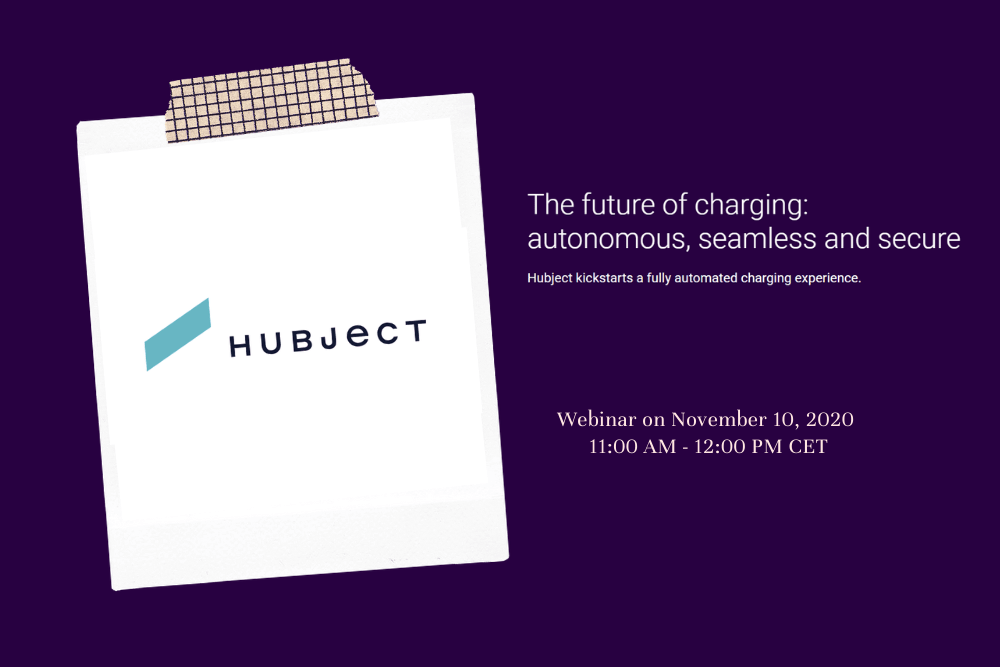 HUBJECT

The future of charging: autonomous, seamless and secure

Hubject kickstarts a fully automated charging experience.

Webinar on November 10, 2020
11:00 AM - 12:00 PM CET